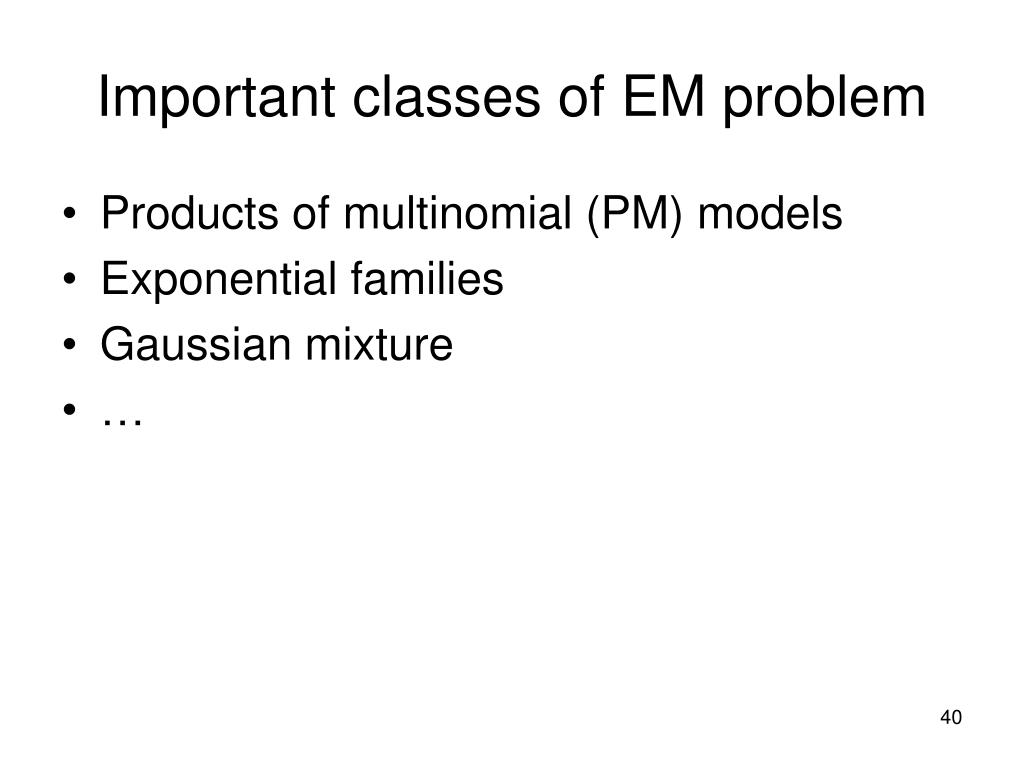 Important classes of EM problem

• Products of multinomial (PM) models
• Exponential families
• Gaussian mixture
• …

40